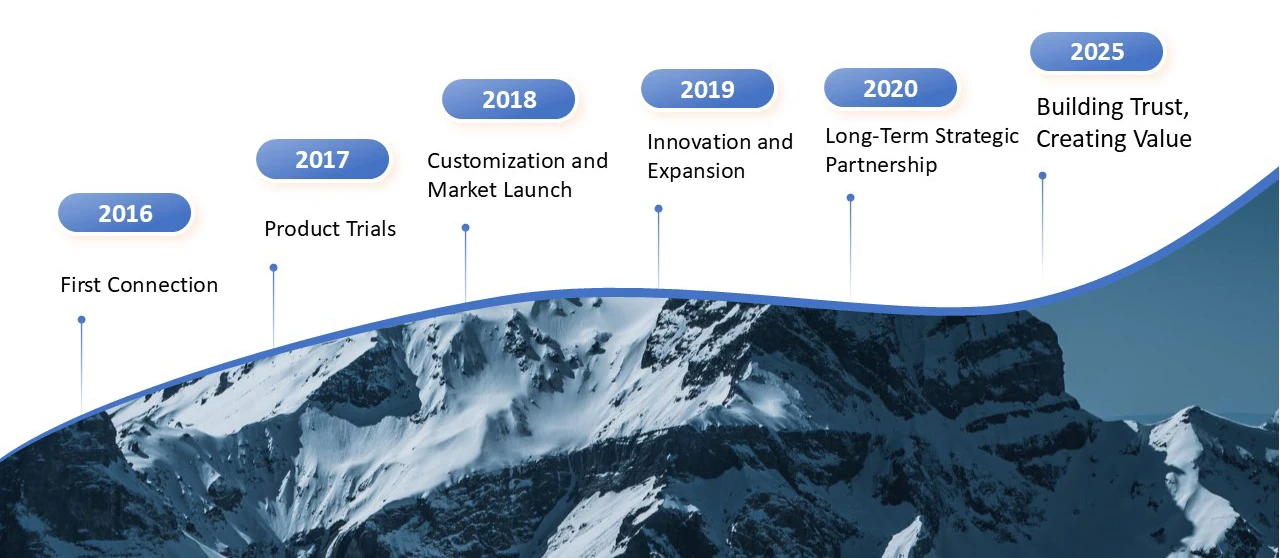 2016

First Connection

2017

Product Trials

2018

Customization and Market Launch

2019

Innovation and Expansion

2020

Long-Term Strategic Partnership

2025

Building Trust, Creating Value